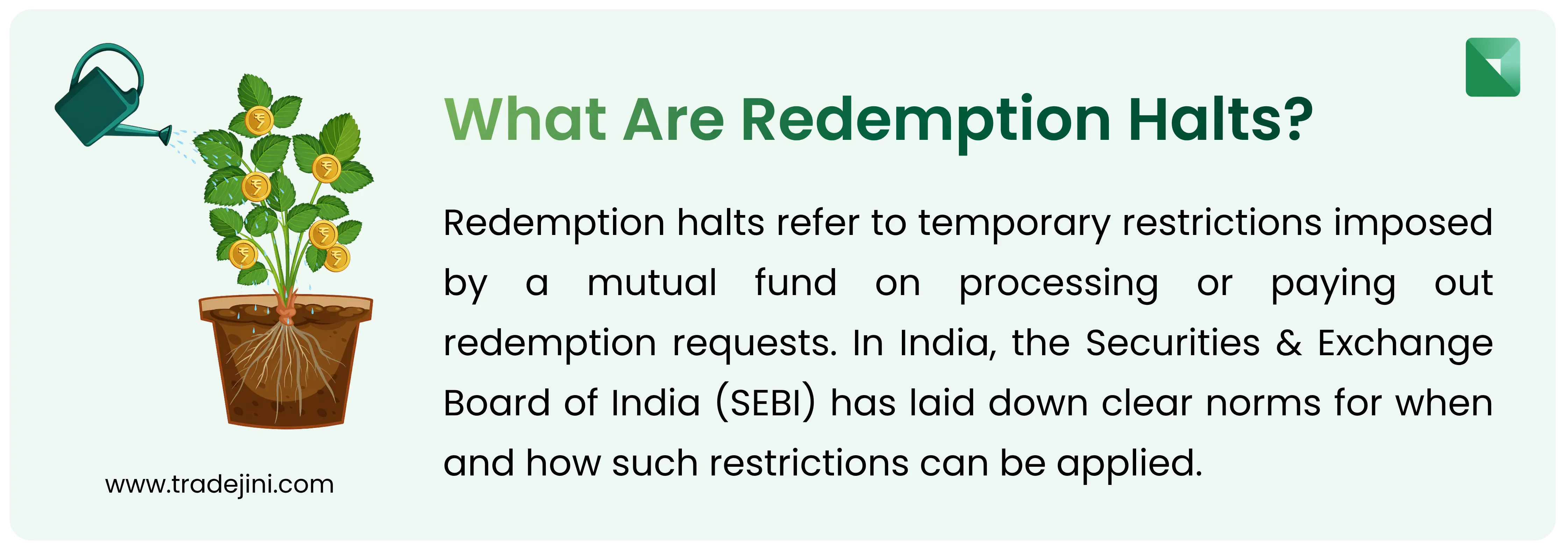 What Are Redemption Halts?

Redemption halts refer to temporary restrictions imposed by a mutual fund on processing or paying out redemption requests. In India, the Securities & Exchange Board of India (SEBI) has laid down clear norms for when and how such restrictions can be applied.

www.tradejini.com